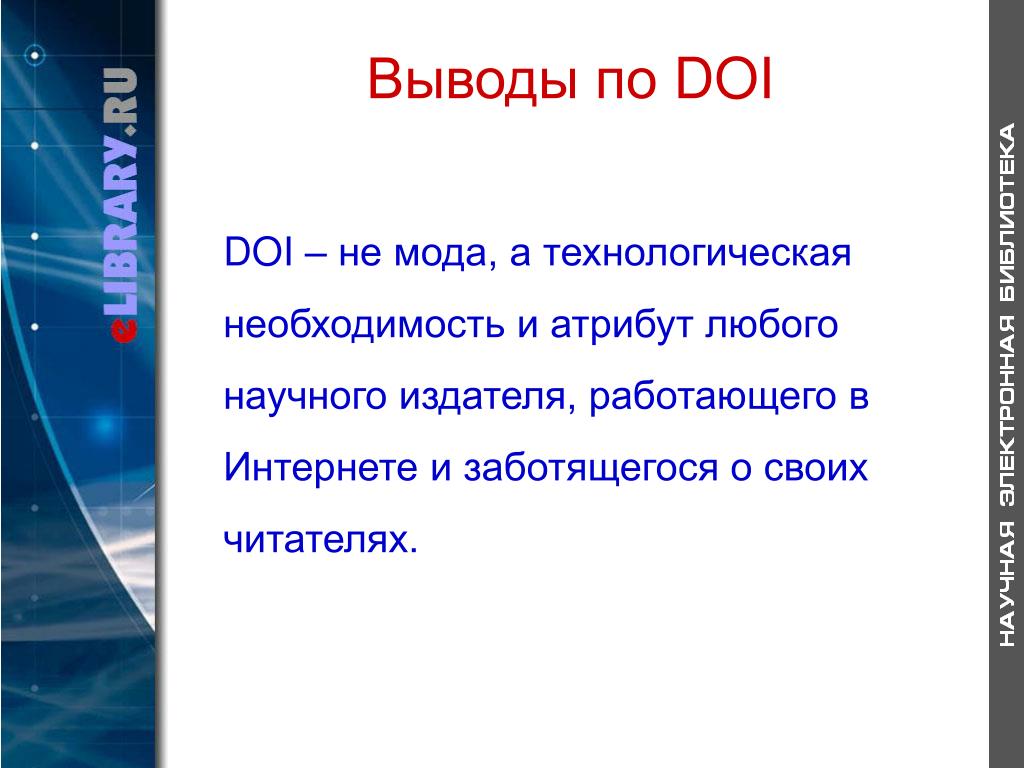 eLIBRARY.RU

Выводы по DOI

DOI – не мода, а технологическая необходимость и атрибут любого научного издателя, работающего в Интернете и заботящегося о своих читателях.

НАУЧНАЯ ЭЛЕКТРОННАЯ БИБЛИОТЕКА